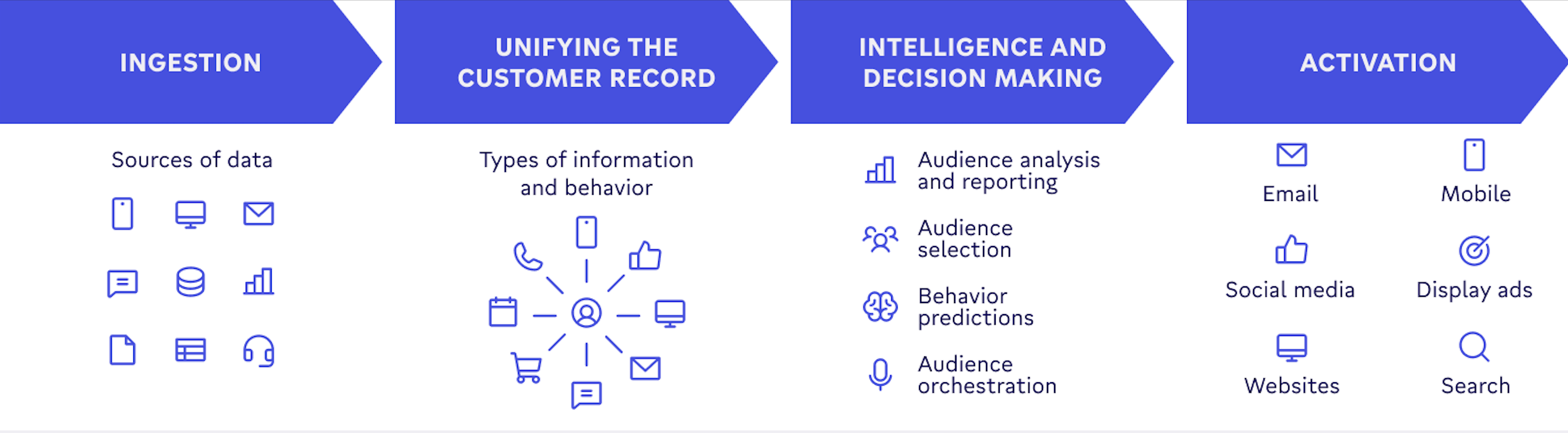 INGESTION

Sources of data

UNIFYING THE CUSTOMER RECORD

Types of information and behavior

INTELLIGENCE AND DECISION MAKING

Audience analysis and reporting

Audience selection

Behavior predictions

Audience orchestration

ACTIVATION

Email

Mobile

Social media

Display ads

Websites

Search